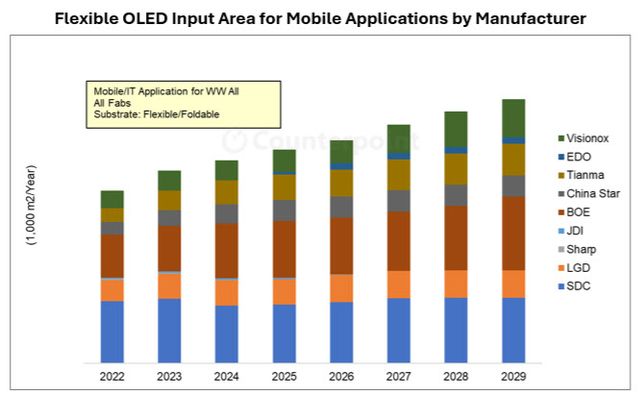 Flexible OLED Input Area for Mobile Applications by Manufacturer

Mobile/IT Application for WW All
All Fabs
Substrate: Flexible/Foldable

Counterpoint

(1,000 m2/Year)

Visionox
EDO
Tianma
China Star
BOE
JDI
Sharp
LGD
SDC

2022 2023 2024 2025 2026 2027 2028 2029